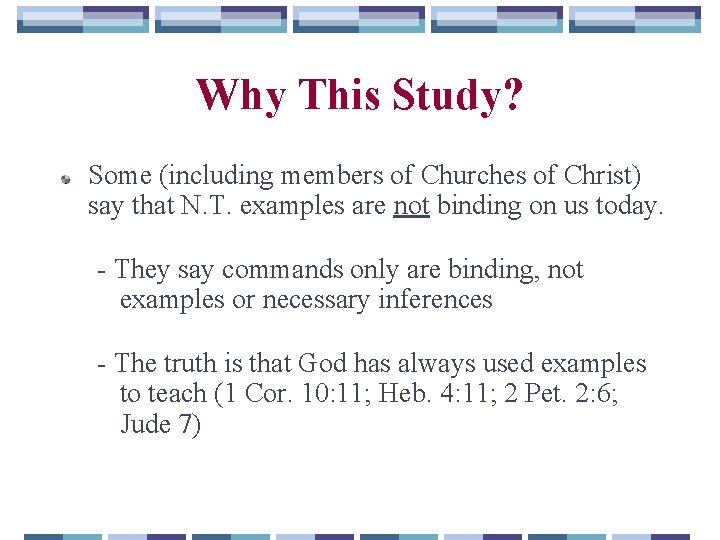 Why This Study?

Some (including members of Churches of Christ) say that N.T. examples are not binding on us today.

- They say commands only are binding, not examples or necessary inferences

- The truth is that God has always used examples to teach (1 Cor. 10:11; Heb. 4:11; 2 Pet. 2:6; Jude 7)